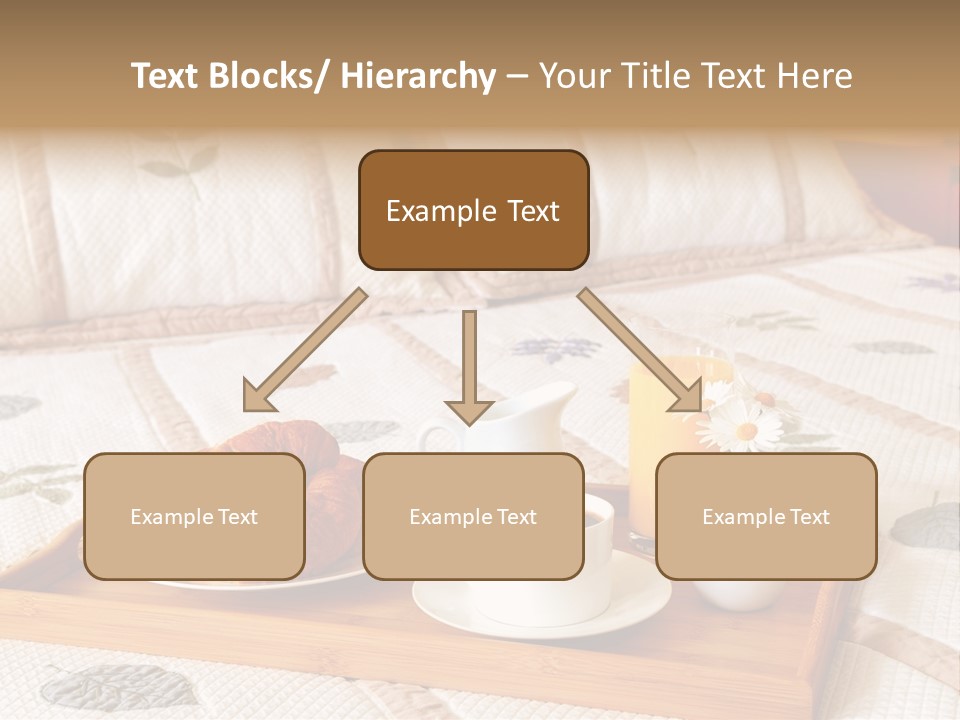 Text Blocks/ Hierarchy – Your Title Text Here

Example Text

Example Text

Example Text

Example Text